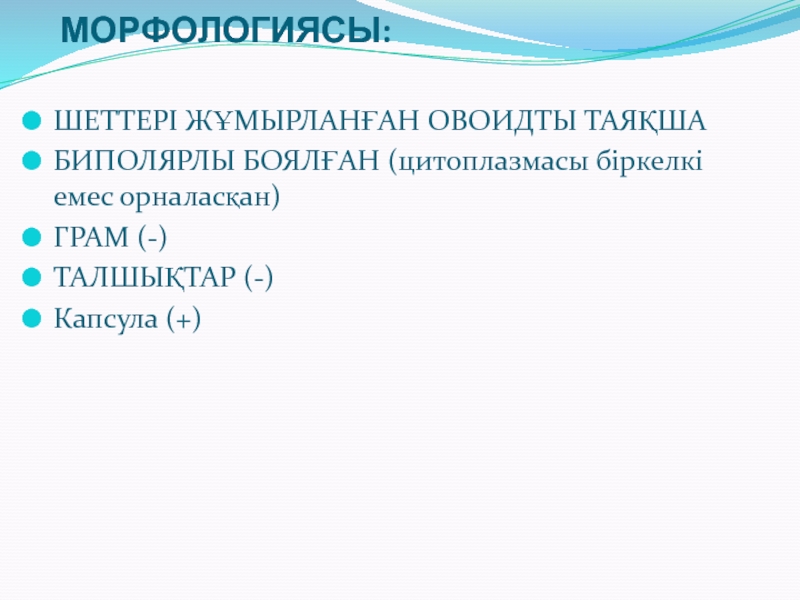 МОРФОЛОГИЯСЫ:

ШЕТТЕРІ ЖҰМЫРЛАНҒАН ОВОИДТЫ ТАЯҚША

БИПОЛЯРЛЫ БОЯЛҒАН (цитоплазмасы біркелкі емес орналасқан)

ГРАМ (-)

ТАЛШЫҚТАР (-)

Капсула (+)